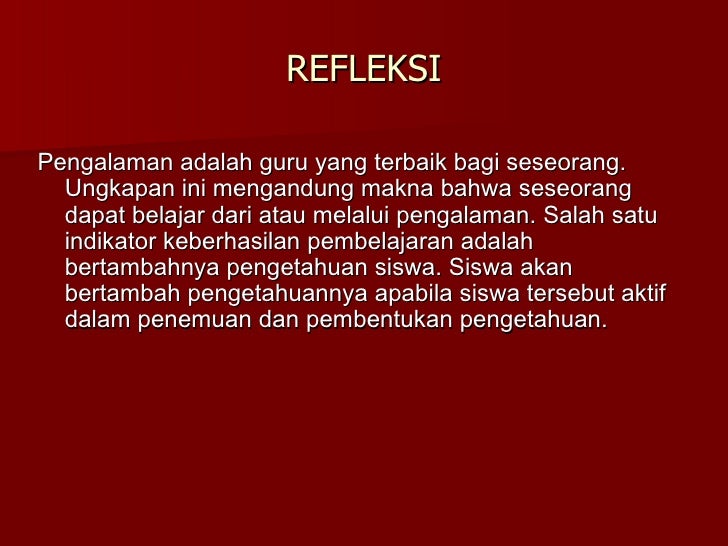 REFLEKSI

Pengalaman adalah guru yang terbaik bagi seseorang. Ungkapan ini mengandung makna bahwa seseorang dapat belajar dari atau melalui pengalaman. Salah satu indikator keberhasilan pembelajaran adalah bertambahnya pengetahuan siswa. Siswa akan bertambah pengetahuannya apabila siswa tersebut aktif dalam penemuan dan pembentukan pengetahuan.